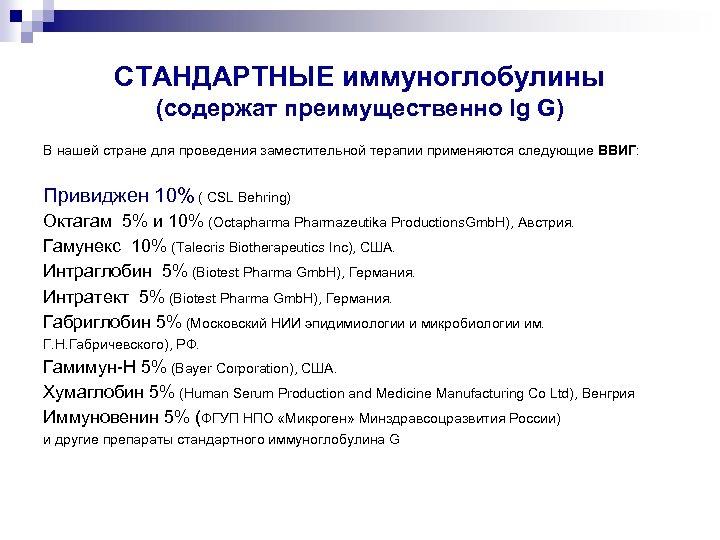 СТАНДАРТНЫЕ иммуноглобулины
(содержат преимущественно Ig G)

В нашей стране для проведения заместительной терапии применяются следующие ВВИГ:

Привиджен 10% ( CSL Behring)
Октагам 5% и 10% (Octapharma Pharmazeutika ProductionsGmbH), Австрия.
Гамунекс 10% (Talecris Biotherapeutics Inc), США.
Интраглобин 5% (Biotest Pharma GmbH), Германия.
Интратект 5% (Biotest Pharma GmbH), Германия.
Габриглобин 5% (Московский НИИ эпидимиологии и микробиологии им. Г.Н.Габричевского), РФ.
Гамимун-Н 5% (Bayer Corporation), США.
Хумаглобин 5% (Human Serum Production and Medicine Manufacturing Co Ltd), Венгрия
Иммуновенин 5% (ФГУП НПО «Микроген» Минздравсоцразвития России)
и другие препараты стандартного иммуноглобулина G